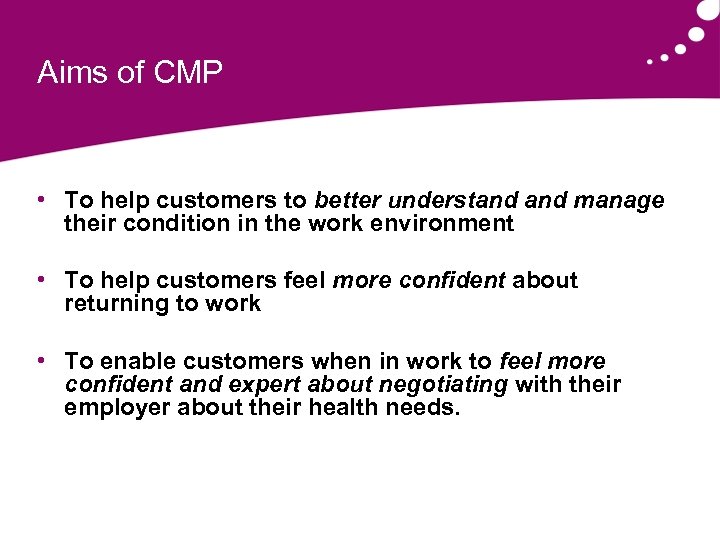 Aims of CMP

• To help customers to better understand and manage their condition in the work environment

• To help customers feel more confident about returning to work

• To enable customers when in work to feel more confident and expert about negotiating with their employer about their health needs.